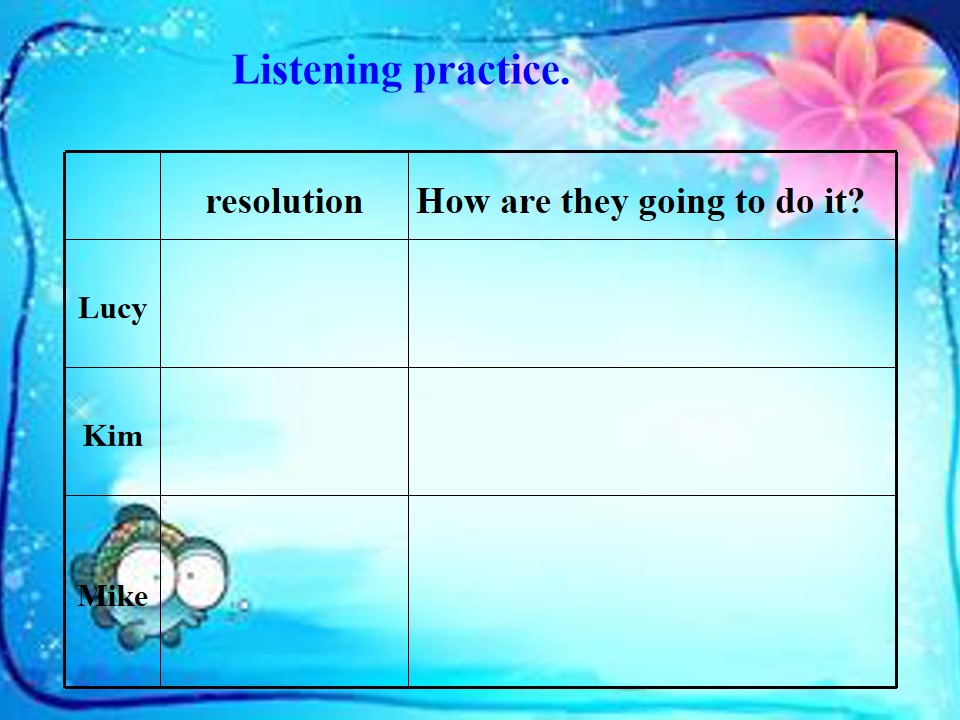 Listening practice.

|  | resolution | How are they going to do it? |
|---|---|---|
| Lucy |  |  |
| Kim |  |  |
| Mike |  |  |